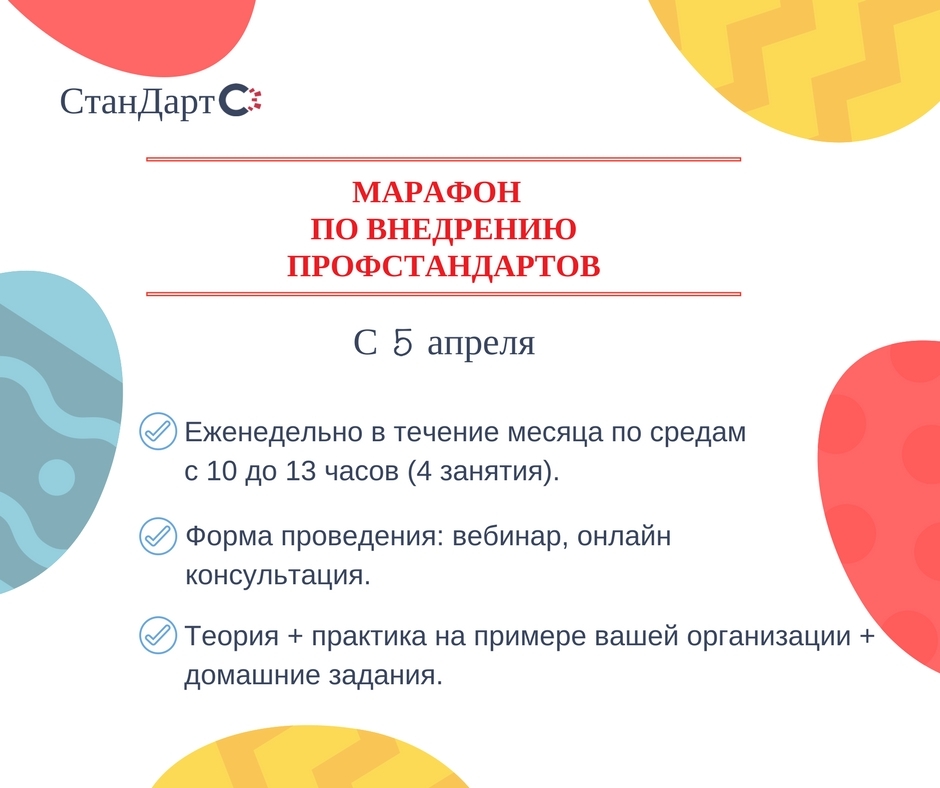 СтанДарт

МАРАФОН
ПО ВНЕДРЕНИЮ
ПРОФСТАНДАРТОВ

С 5 апреля

Еженедельно в течение месяца по средам с 10 до 13 часов (4 занятия).

Форма проведения: вебинар, онлайн консультация.

Теория + практика на примере вашей организации + домашние задания.